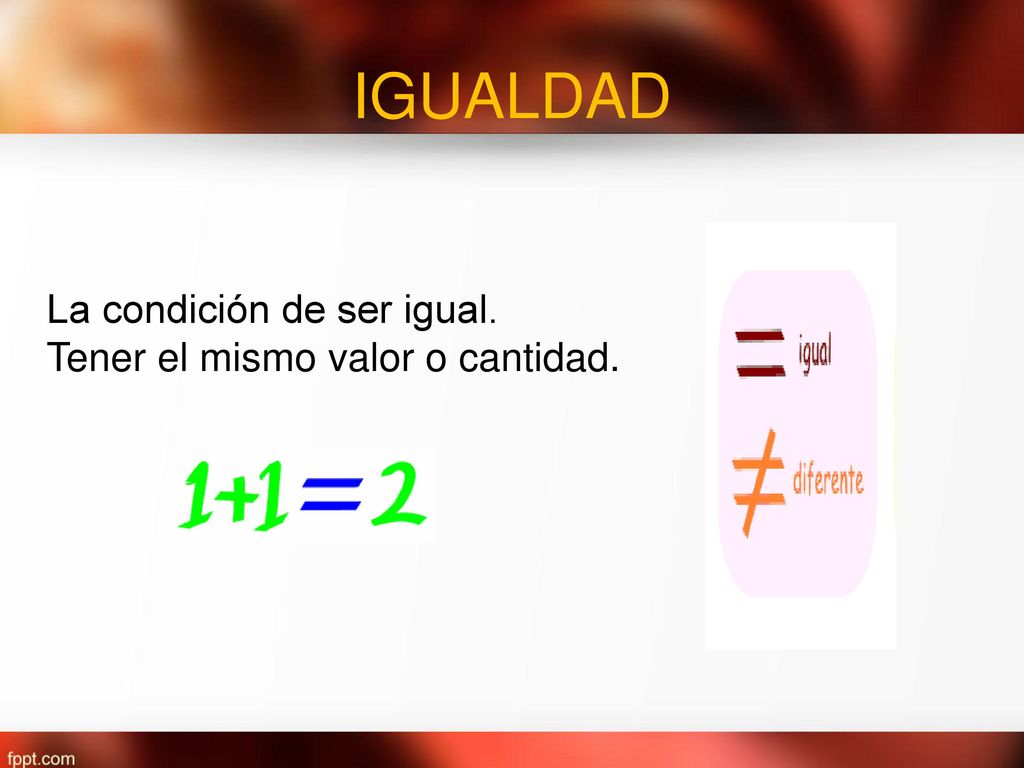 IGUALDAD

La condición de ser igual.
Tener el mismo valor o cantidad.

$1+1=2$

$=$ igual

$\neq$ diferente

fppt.com